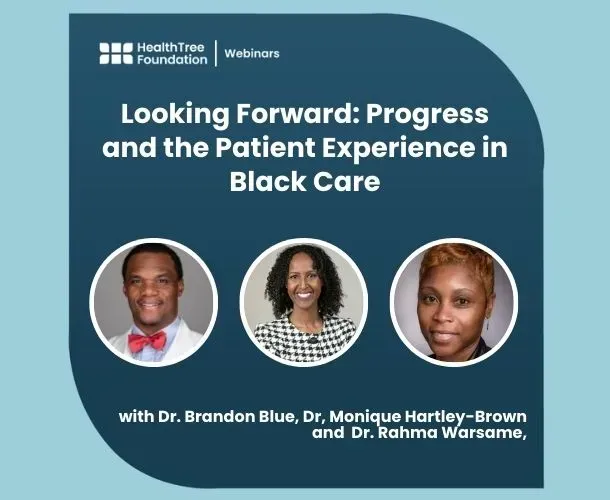 HealthTree Foundation | Webinars

Looking Forward: Progress and the Patient Experience in Black Care

with Dr. Brandon Blue, Dr, Monique Hartley-Brown and Dr. Rahma Warsame,